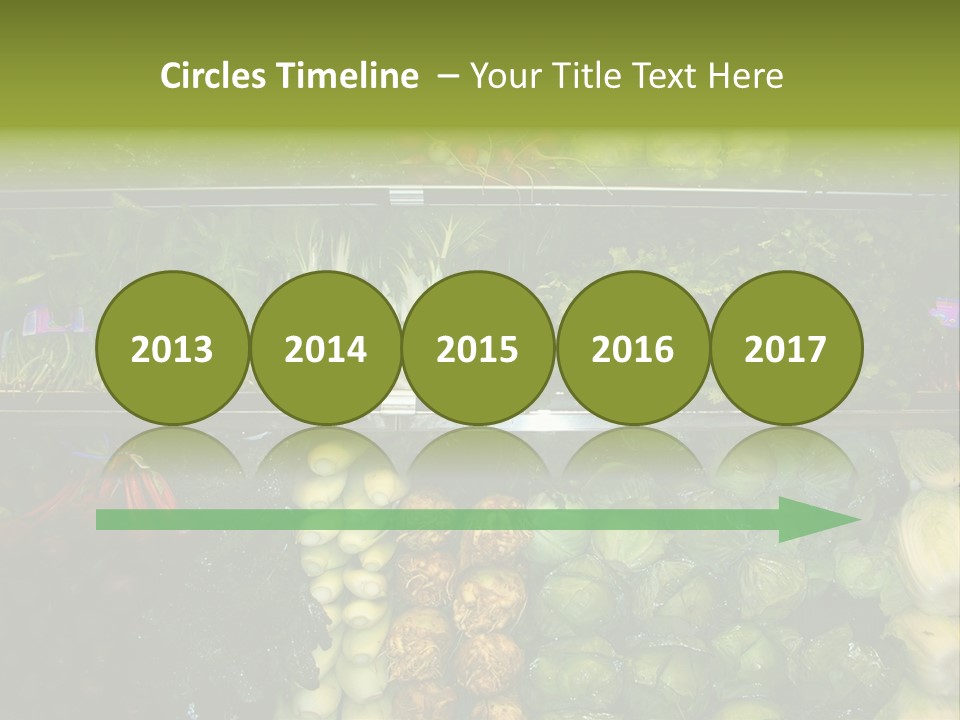 Circles Timeline – Your Title Text Here

2013

2014

2015

2016

2017